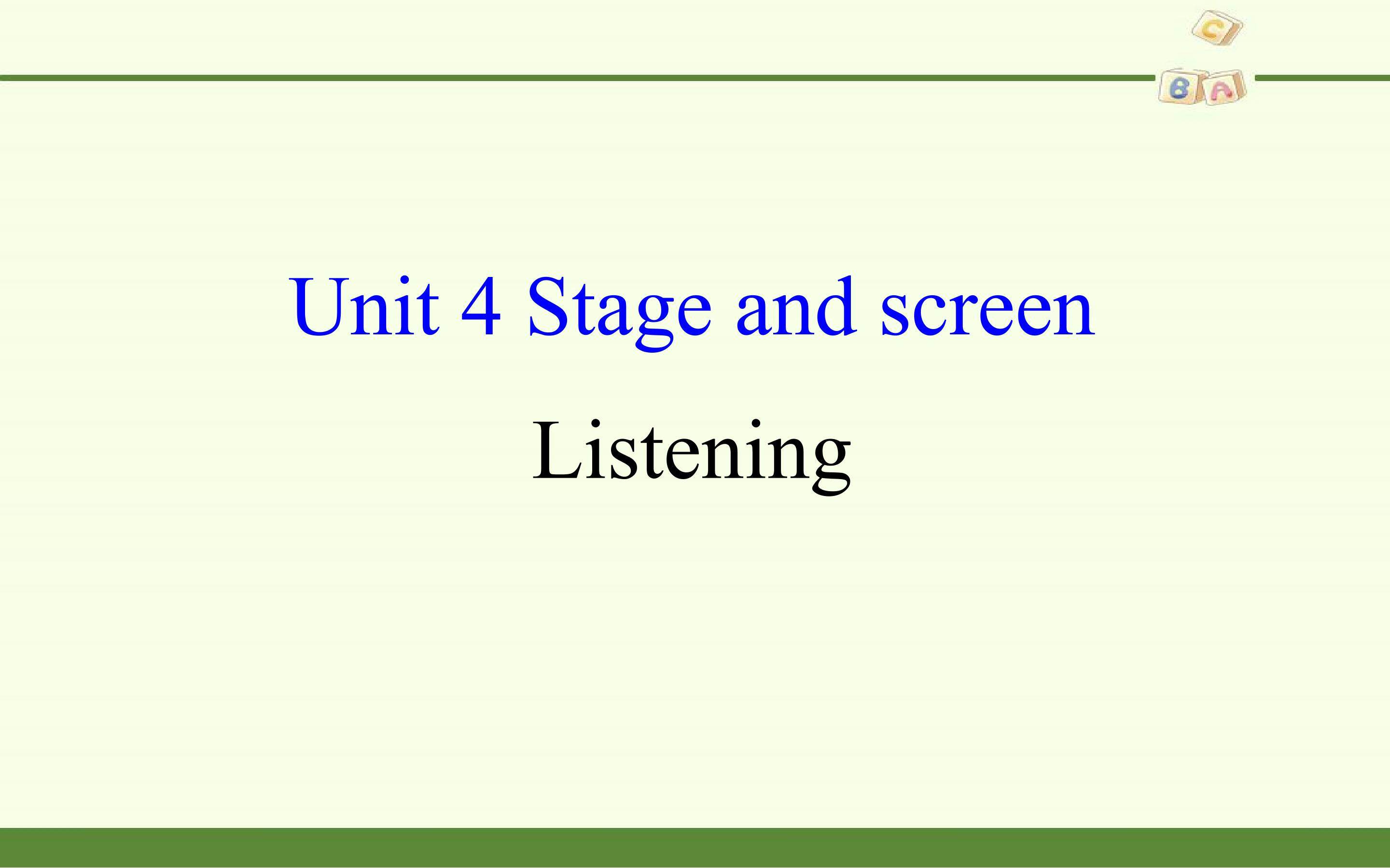 C
B A

Unit 4 Stage and screen

Listening